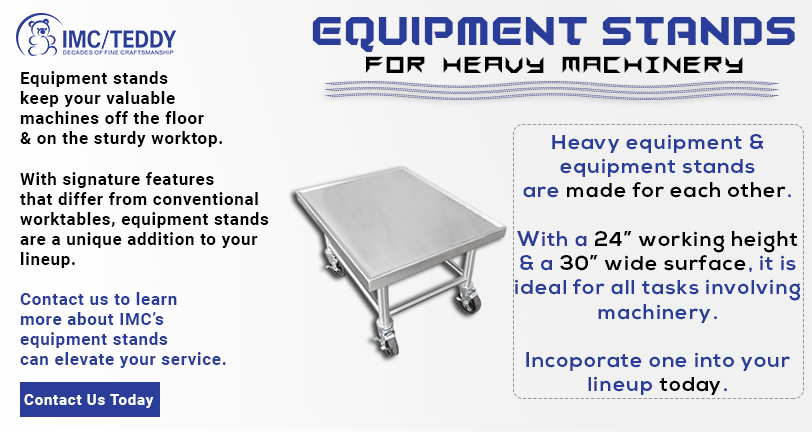 IMC/TEDDY
DECADES OF FINE CRAFTSMANSHIP

EQUIPMENT STANDS
FOR HEAVY MACHINERY

Equipment stands keep your valuable machines off the floor & on the sturdy worktop.

With signature features that differ from conventional worktables, equipment stands are a unique addition to your lineup.

Contact us to learn more about IMC's equipment stands can elevate your service.

Contact Us Today

Heavy equipment & equipment stands are made for each other.

With a 24" working height & a 30" wide surface, it is ideal for all tasks involving machinery.

Incoporate one into your lineup today.